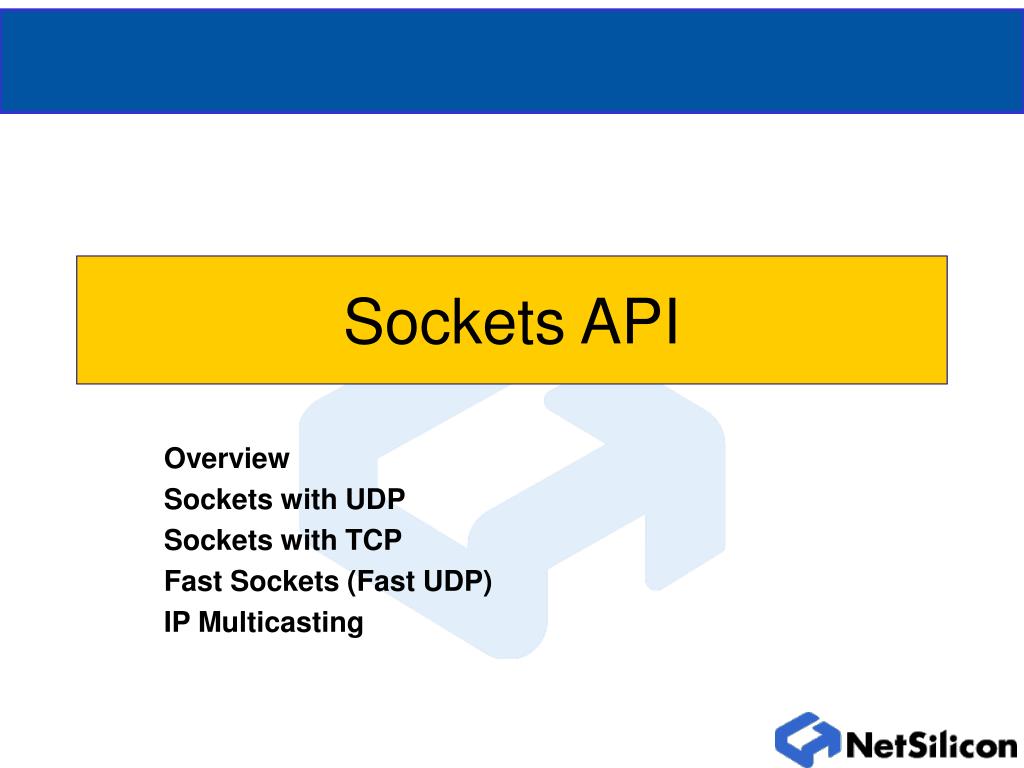 Sockets API

Overview
Sockets with UDP
Sockets with TCP
Fast Sockets (Fast UDP)
IP Multicasting

NetSilicon